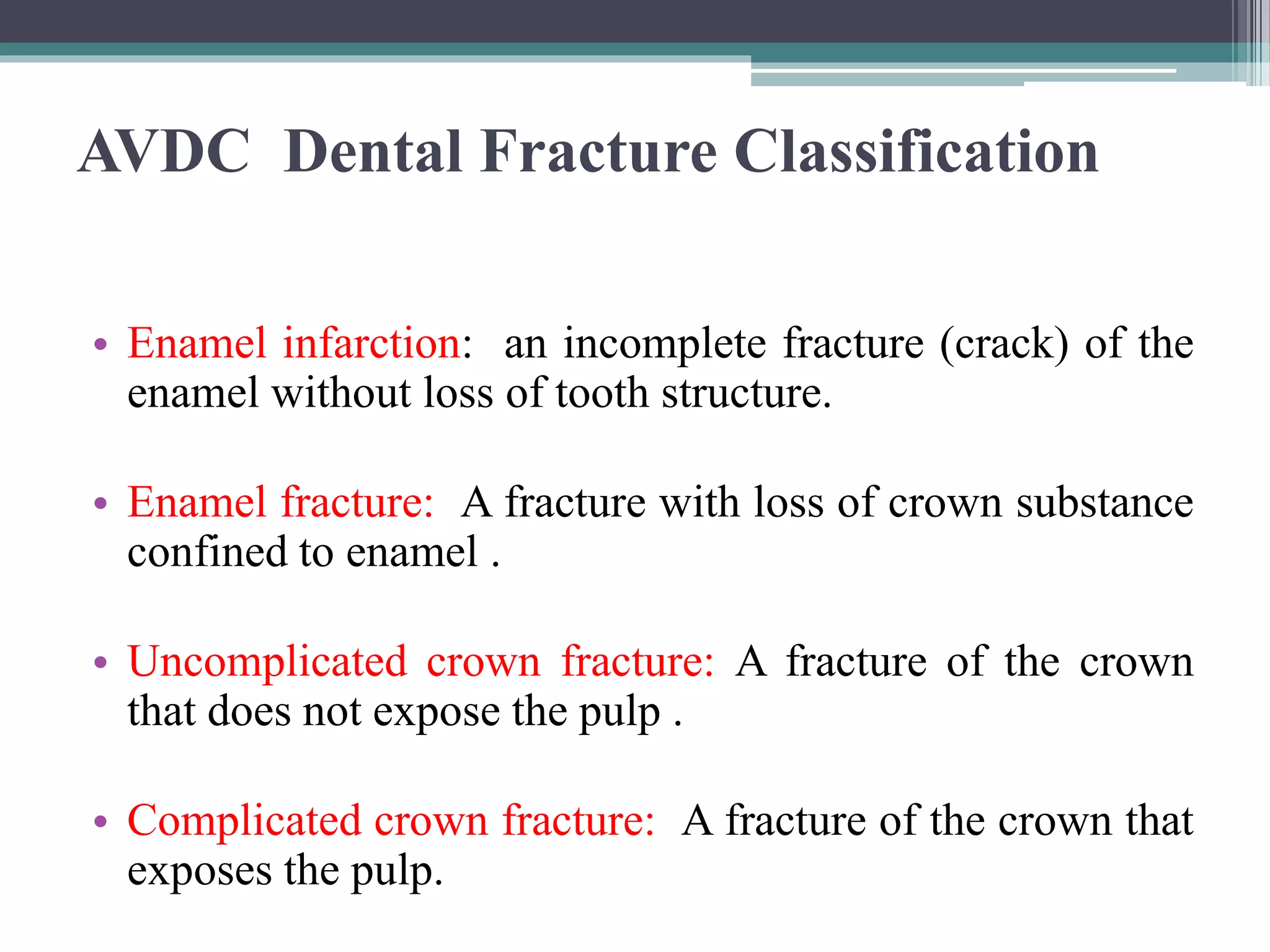 AVDC Dental Fracture Classification

• Enamel infarction: an incomplete fracture (crack) of the enamel without loss of tooth structure.

• Enamel fracture: A fracture with loss of crown substance confined to enamel .

• Uncomplicated crown fracture: A fracture of the crown that does not expose the pulp .

• Complicated crown fracture: A fracture of the crown that exposes the pulp.